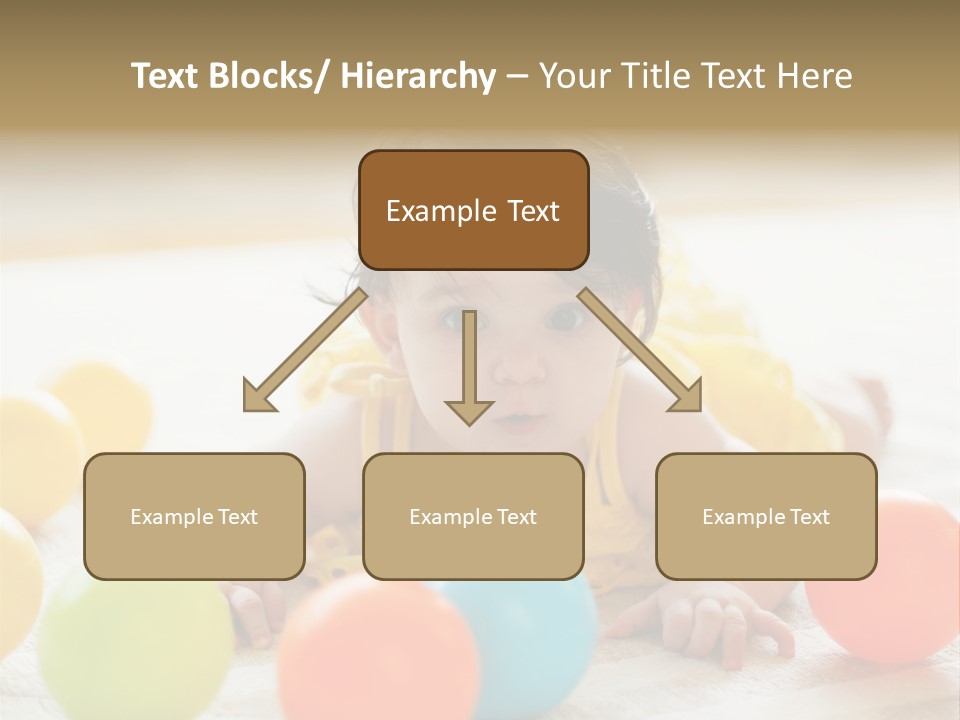 Text Blocks/ Hierarchy – Your Title Text Here

Example Text

Example Text

Example Text

Example Text